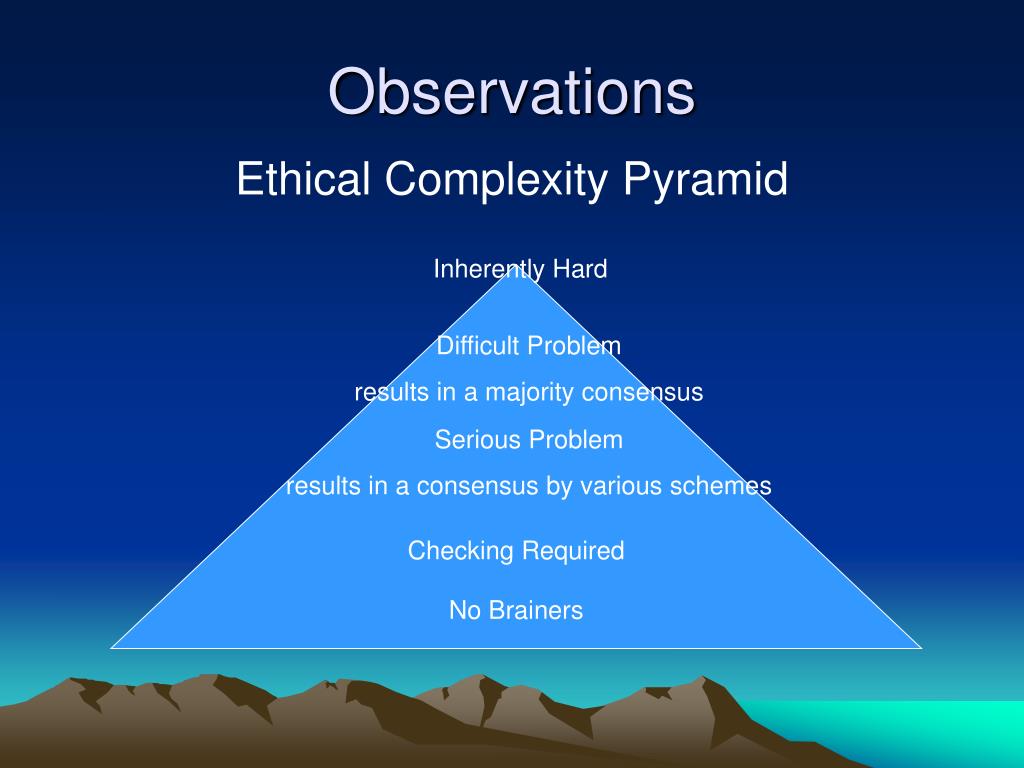 Observations

Ethical Complexity Pyramid

Inherently Hard

Difficult Problem

results in a majority consensus

Serious Problem

results in a consensus by various schemes

Checking Required

No Brainers